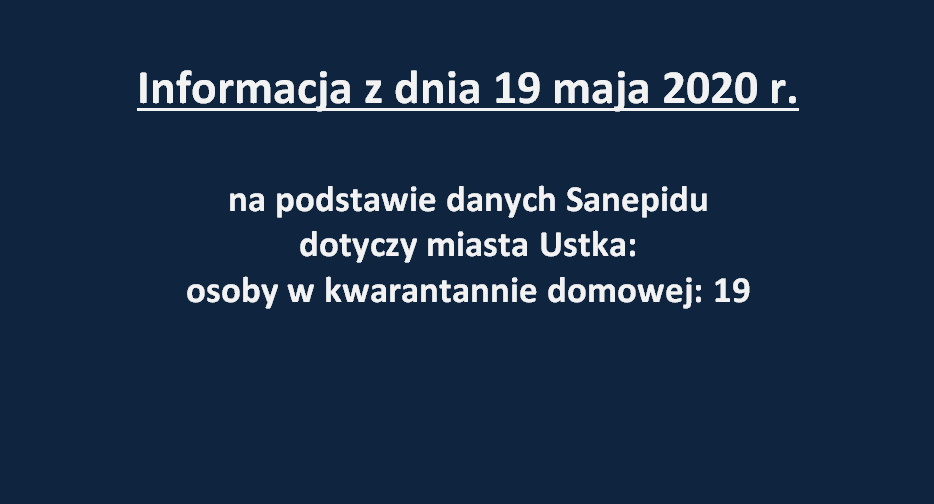 Informacja z dnia 19 maja 2020 r.

na podstawie danych Sanepidu
dotyczy miasta Ustka:
osoby w kwarantannie domowej: 19